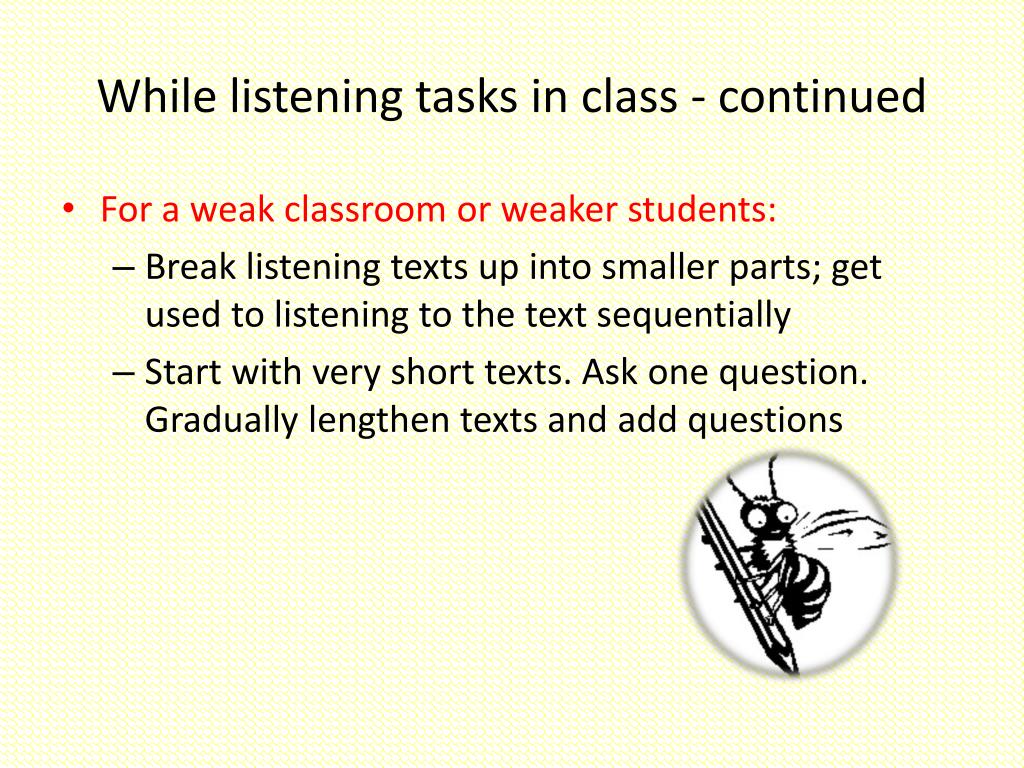 While listening tasks in class - continued

• For a weak classroom or weaker students:
– Break listening texts up into smaller parts; get used to listening to the text sequentially
– Start with very short texts. Ask one question. Gradually lengthen texts and add questions